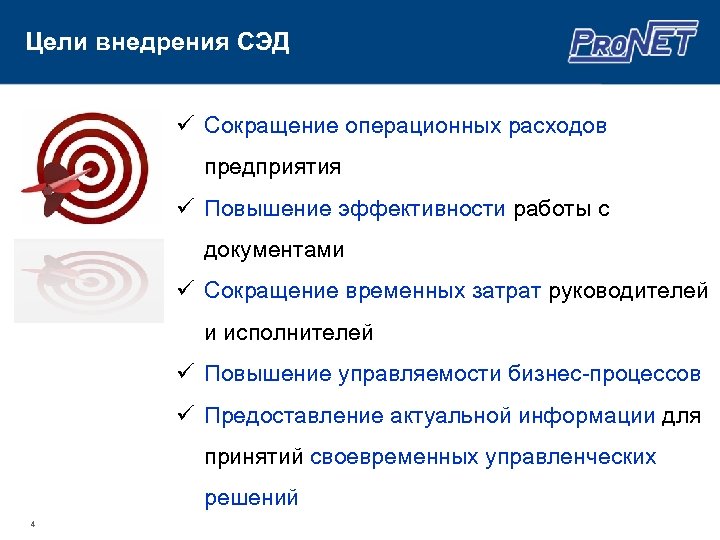 Цели внедрения СЭД

ProNET

✓ Сокращение операционных расходов предприятия

✓ Повышение эффективности работы с документами

✓ Сокращение временных затрат руководителей и исполнителей

✓ Повышение управляемости бизнес-процессов

✓ Предоставление актуальной информации для принятий своевременных управленческих решений

4